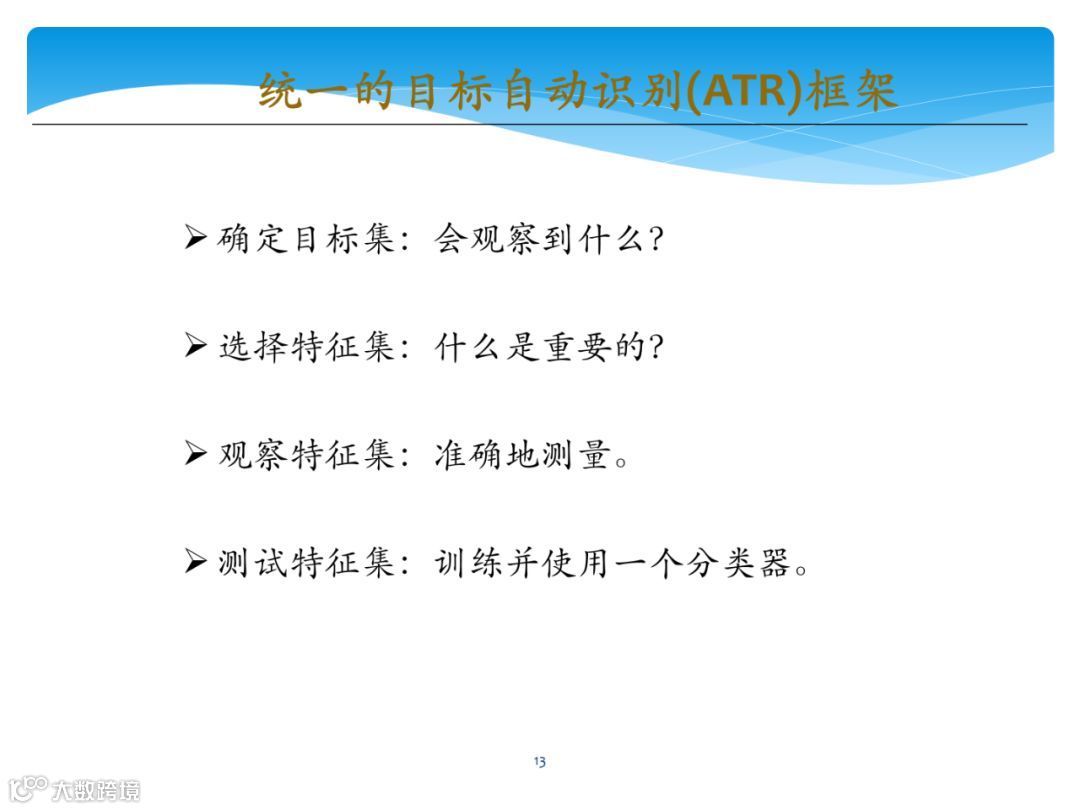 统一的目标自动识别(ATR)框架

➢ 确定目标集：会观察到什么?

➢ 选择特征集：什么是重要的?

➢ 观察特征集：准确地测量。

➢ 测试特征集：训练并使用一个分类器。

13

大数跨境